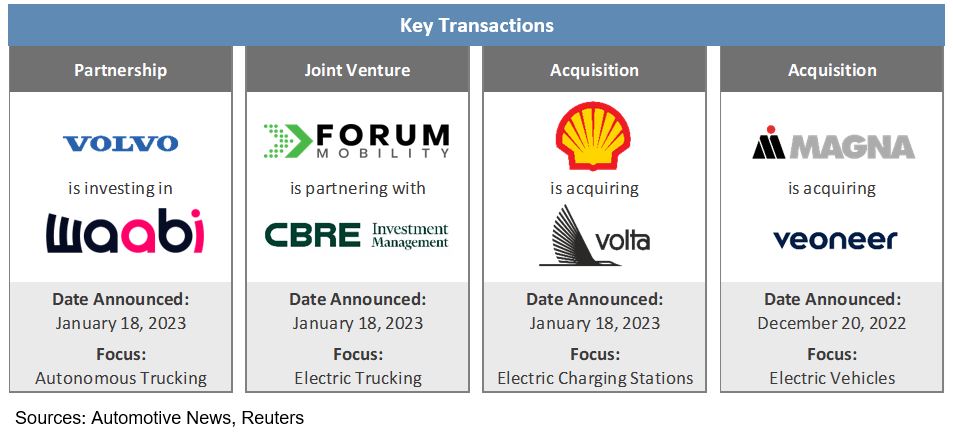 Key Transactions

Partnership

VOLVO

is investing in

waabi

Date Announced:
January 18, 2023

Focus:
Autonomous Trucking

Joint Venture

FORUM MOBILITY

is partnering with

CBRE Investment Management

Date Announced:
January 18, 2023

Focus:
Electric Trucking

Acquisition

is acquiring

volta

Date Announced:
January 18, 2023

Focus:
Electric Charging Stations

Acquisition

MAGNA

is acquiring

veoneer

Date Announced:
December 20, 2022

Focus:
Electric Vehicles

Sources: Automotive News, Reuters